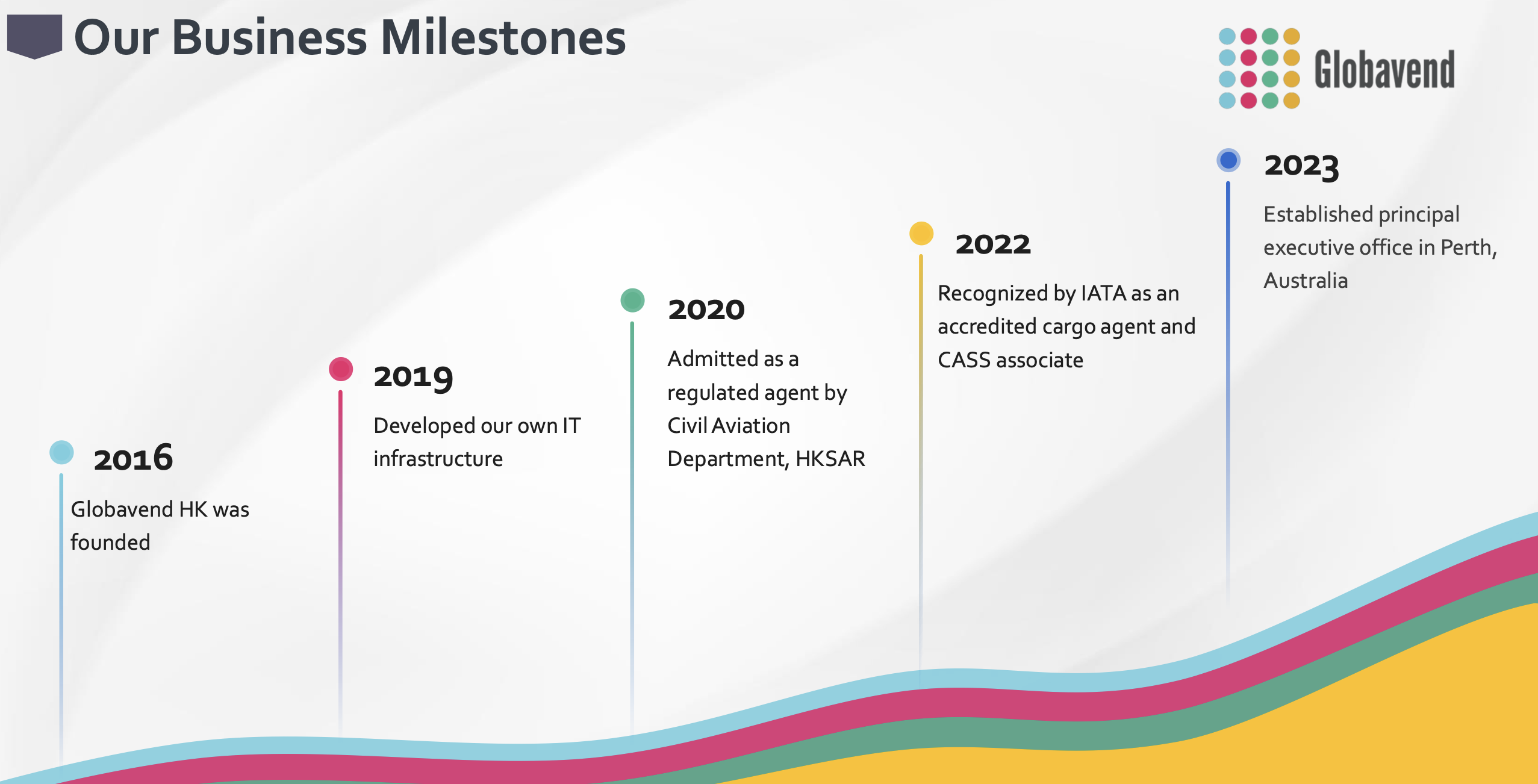 Our Business Milestones

Globavend

2016

Globavend HK was founded

2019

Developed our own IT infrastructure

2020

Admitted as a regulated agent by Civil Aviation Department, HKSAR

2022

Recognized by IATA as an accredited cargo agent and CASS associate

2023

Established principal executive office in Perth, Australia